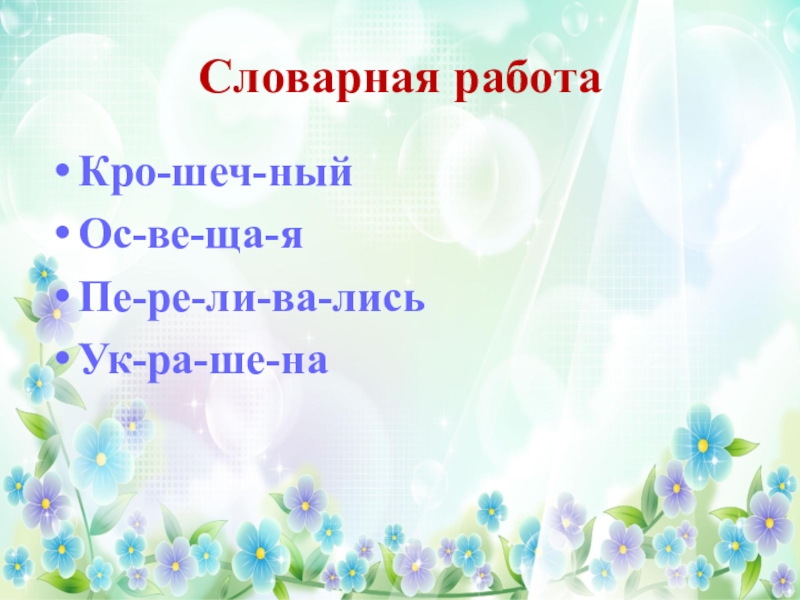 Словарная работа

• Кро-шеч-ный
• Ос-ве-ща-я
• Пе-ре-ли-ва-лись
• Ук-ра-ше-на